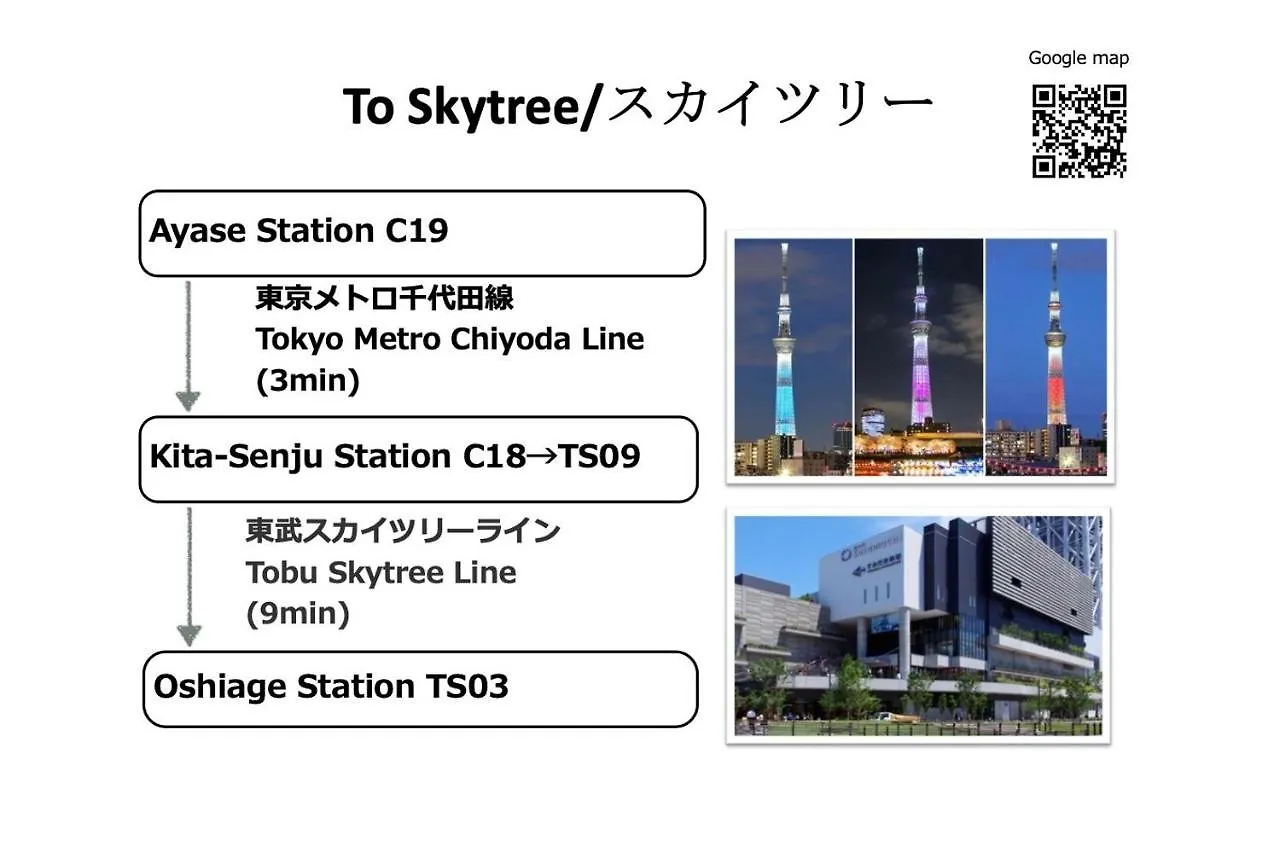 Google map

To Skytree/スカイツリー

Ayase Station C19

東京メトロ千代田線
Tokyo Metro Chiyoda Line
(3min)

Kita-Senju Station C18→TS09

東武スカイツリーライン
Tobu Skytree Line
(9min)

Oshiage Station TS03